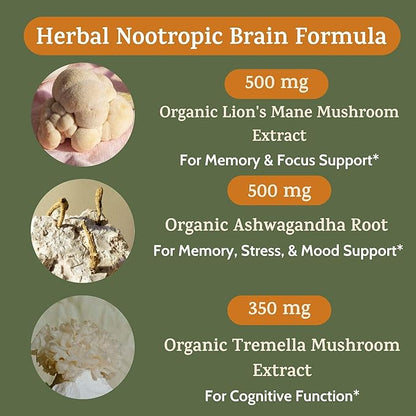 Herbal Nootropic Brain Formula

500 mg

Organic Lion's Mane Mushroom Extract

For Memory & Focus Support*

500 mg

Organic Ashwagandha Root

For Memory, Stress, & Mood Support*

350 mg

Organic Tremella Mushroom Extract

For Cognitive Function*